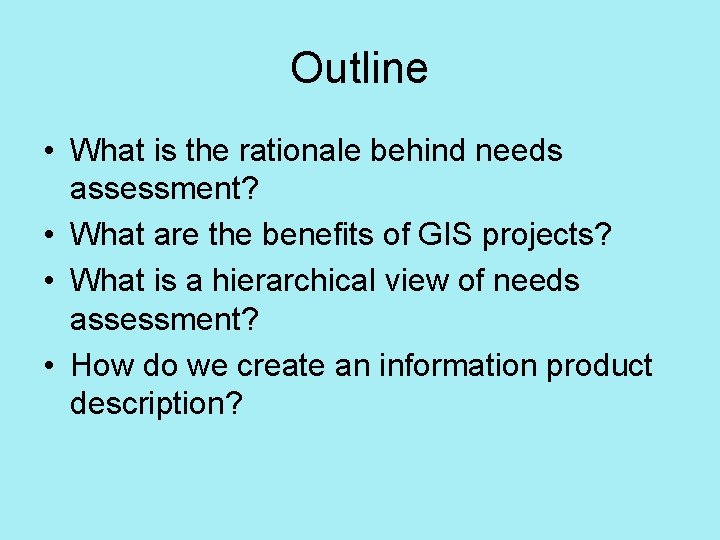 Outline

• What is the rationale behind needs assessment?
• What are the benefits of GIS projects?
• What is a hierarchical view of needs assessment?
• How do we create an information product description?